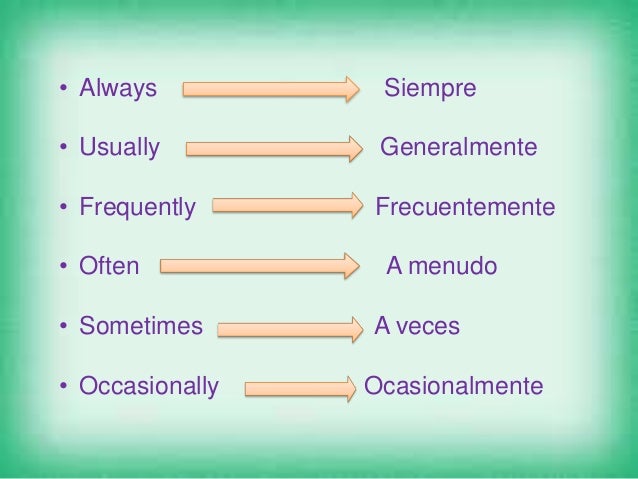 • Always Siempre

• Usually Generalmente

• Frequently Frecuentemente

• Often A menudo

• Sometimes A veces

• Occasionally Ocasionalmente